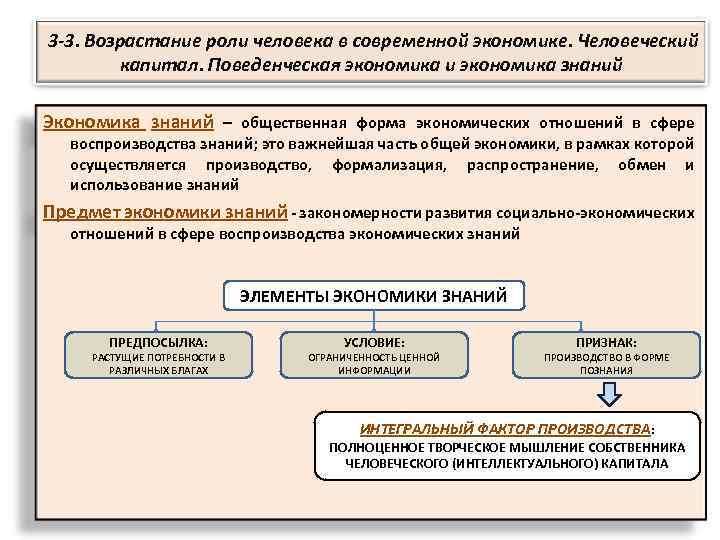 3-3. Возрастание роли человека в современной экономике. Человеческий капитал. Поведенческая экономика и экономика знаний

Экономика знаний – общественная форма экономических отношений в сфере воспроизводства знаний; это важнейшая часть общей экономики, в рамках которой осуществляется производство, формализация, распространение, обмен и использование знаний

Предмет экономики знаний - закономерности развития социально-экономических отношений в сфере воспроизводства экономических знаний

ЭЛЕМЕНТЫ ЭКОНОМИКИ ЗНАНИЙ

ПРЕДПОСЫЛКА:
РАСТУЩИЕ ПОТРЕБНОСТИ В РАЗЛИЧНЫХ БЛАГАХ

УСЛОВИЕ:
ОГРАНИЧЕННОСТЬ ЦЕННОЙ ИНФОРМАЦИИ

ПРИЗНАК:
ПРОИЗВОДСТВО В ФОРМЕ ПОЗНАНИЯ

ИНТЕГРАЛЬНЫЙ ФАКТОР ПРОИЗВОДСТВА:
ПОЛНОЦЕННОЕ ТВОРЧЕСКОЕ МЫШЛЕНИЕ СОБСТВЕННИКА ЧЕЛОВЕЧЕСКОГО (ИНТЕЛЛЕКТУАЛЬНОГО) КАПИТАЛА